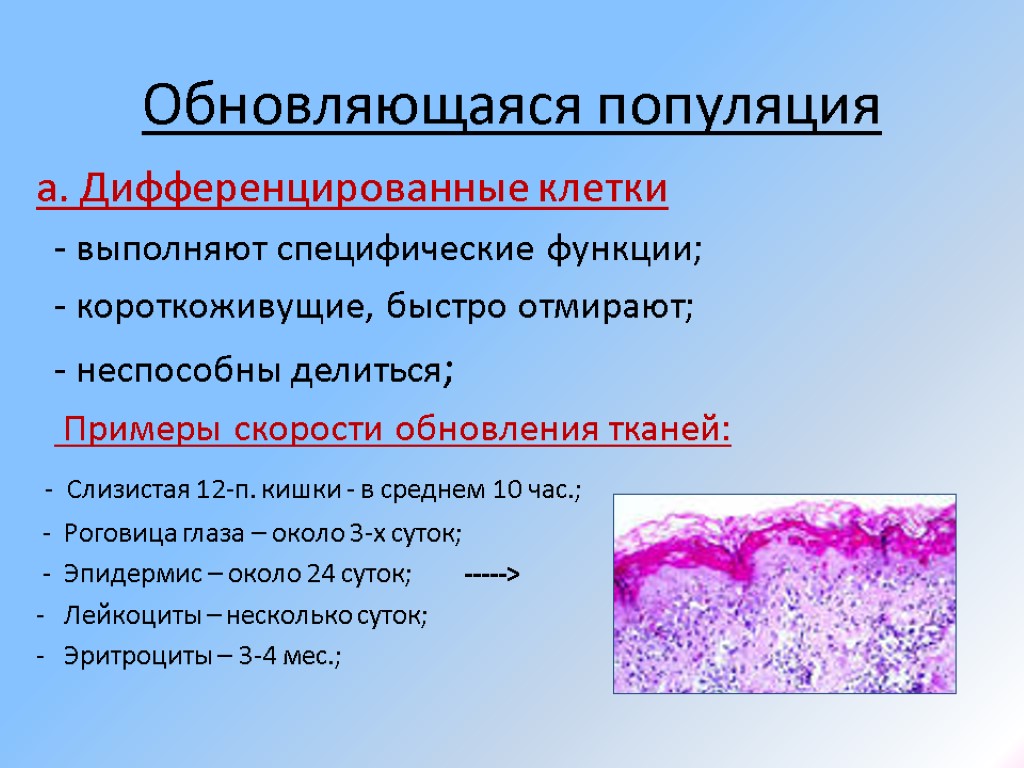 Обновляющаяся популяция

а. Дифференцированные клетки

- выполняют специфические функции;

- короткоживущие, быстро отмирают;

- неспособны делиться;

Примеры скорости обновления тканей:

- Слизистая 12-п. кишки - в среднем 10 час.;

- Роговица глаза – около 3-х суток;

- Эпидермис – около 24 суток; ----->

- Лейкоциты – несколько суток;

- Эритроциты – 3-4 мес.;